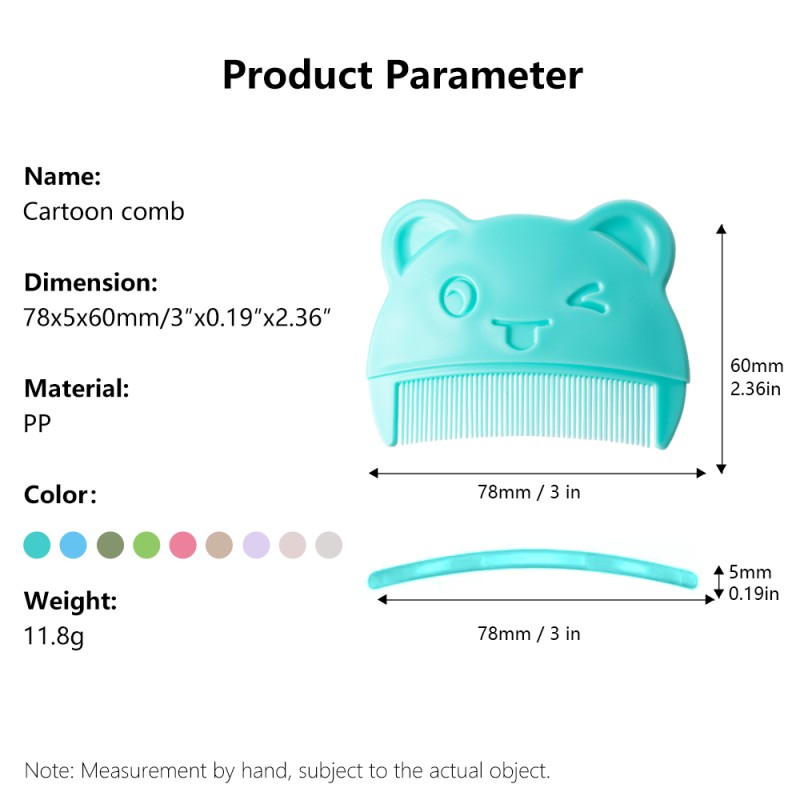 Product Parameter

Name:
Cartoon comb

Dimension:
78x5x60mm/3″x0.19″x2.36″

Material:
PP

Color:

Weight:
11.8g

60mm
2.36in

78mm / 3 in

5mm
0.19in

78mm / 3 in

Note: Measurement by hand, subject to the actual object.